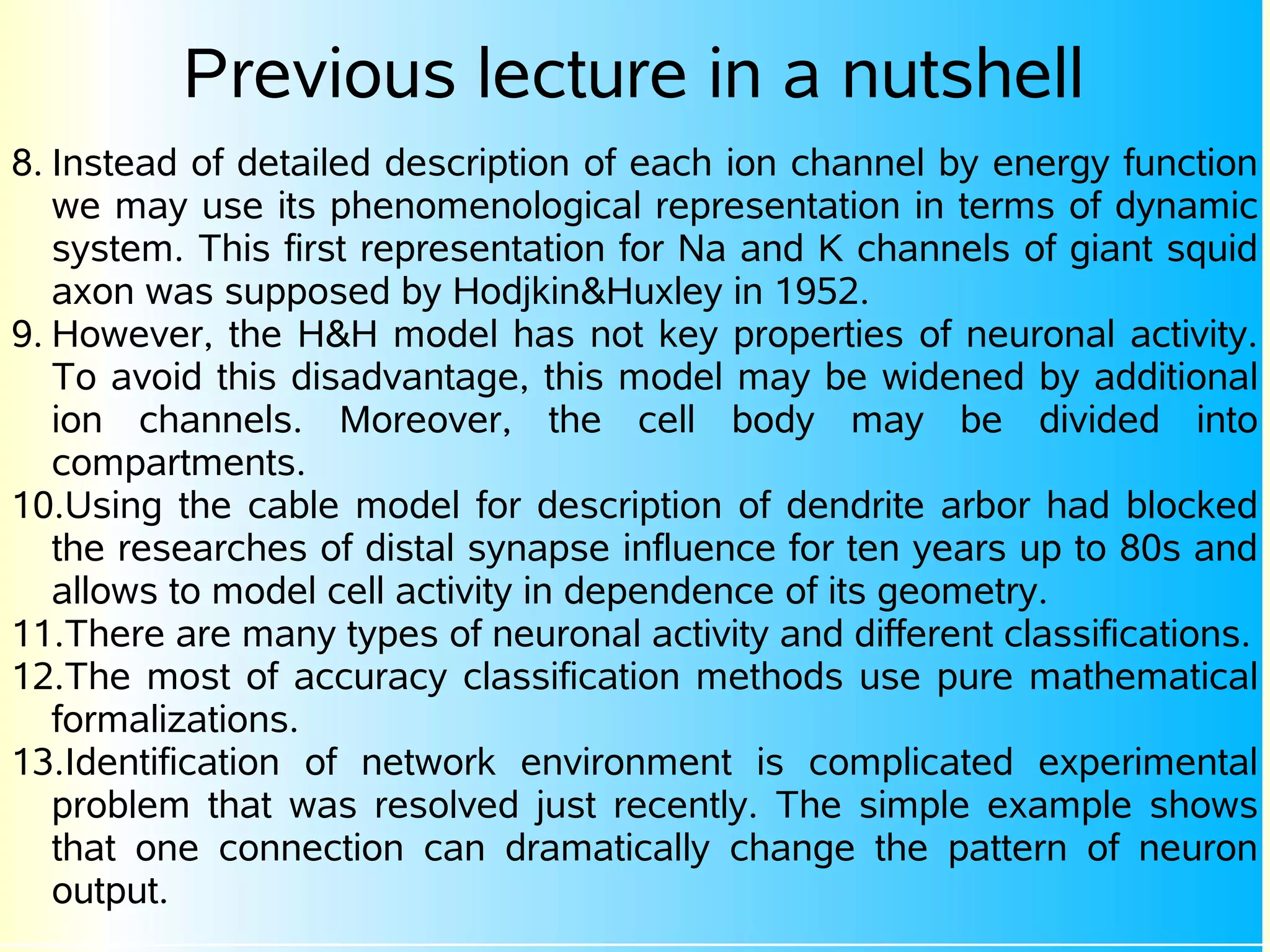 Previous lecture in a nutshell

8. Instead of detailed description of each ion channel by energy function we may use its phenomenological representation in terms of dynamic system. This first representation for Na and K channels of giant squid axon was supposed by Hodjkin&Huxley in 1952.
9. However, the H&H model has not key properties of neuronal activity. To avoid this disadvantage, this model may be widened by additional ion channels. Moreover, the cell body may be divided into compartments.
10.Using the cable model for description of dendrite arbor had blocked the researches of distal synapse influence for ten years up to 80s and allows to model cell activity in dependence of its geometry.
11.There are many types of neuronal activity and different classifications.
12.The most of accuracy classification methods use pure mathematical formalizations.
13.Identification of network environment is complicated experimental problem that was resolved just recently. The simple example shows that one connection can dramatically change the pattern of neuron output.